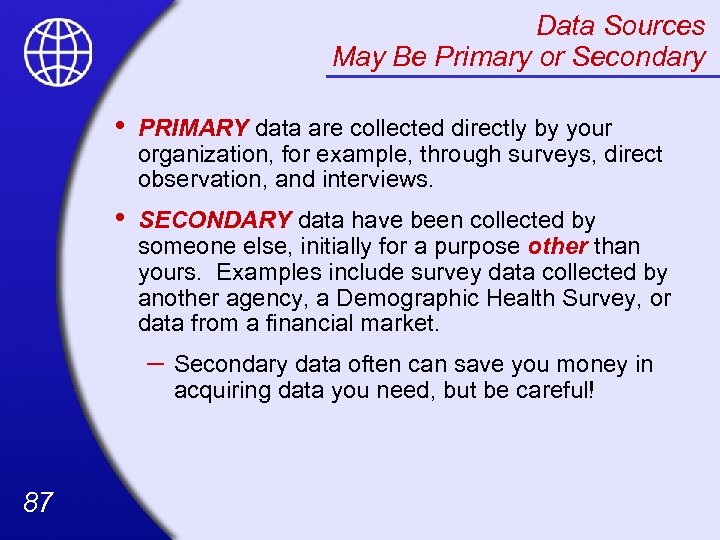 Data Sources
May Be Primary or Secondary

• PRIMARY data are collected directly by your organization, for example, through surveys, direct observation, and interviews.

• SECONDARY data have been collected by someone else, initially for a purpose other than yours. Examples include survey data collected by another agency, a Demographic Health Survey, or data from a financial market.

– Secondary data often can save you money in acquiring data you need, but be careful!

87